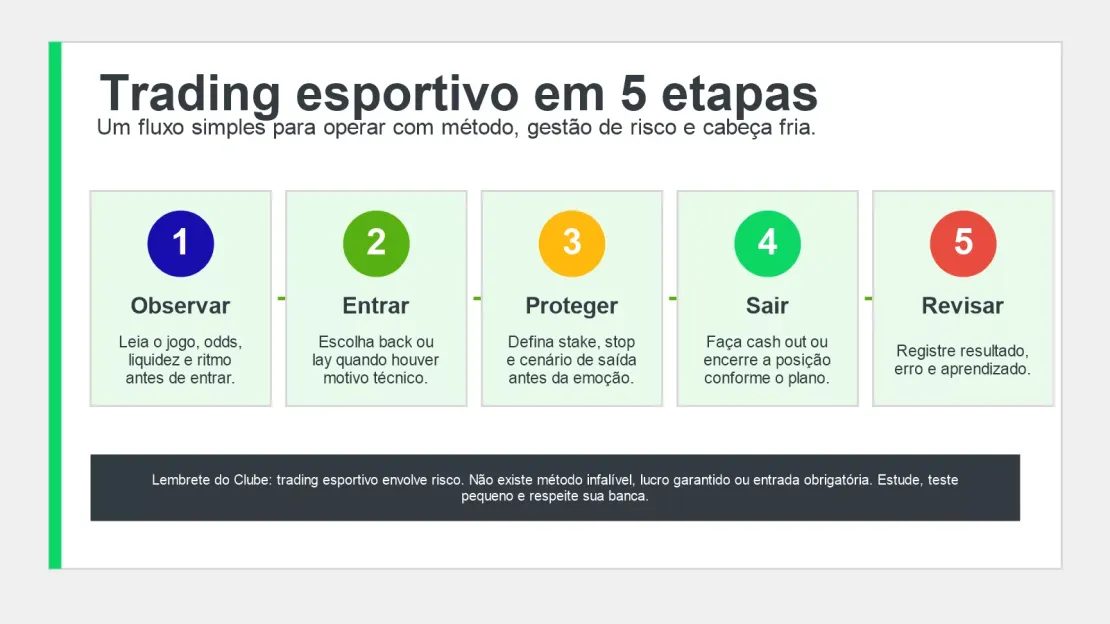 Trading esportivo em 5 etapas
Um fluxo simples para operar com método, gestão de risco e cabeça fria.

1
Observar
Leia o jogo, odds, liquidez e ritmo antes de entrar.

2
Entrar
Escolha back ou lay quando houver motivo técnico.

3
Proteger
Defina stake, stop e cenário de saída antes da emoção.

4
Sair
Faça cash out ou encerre a posição conforme o plano.

5
Revisar
Registre resultado, erro e aprendizado.

Lembrete do Clube: trading esportivo envolve risco. Não existe método infalível, lucro garantido ou entrada obrigatória. Estude, teste pequeno e respeite sua banca.